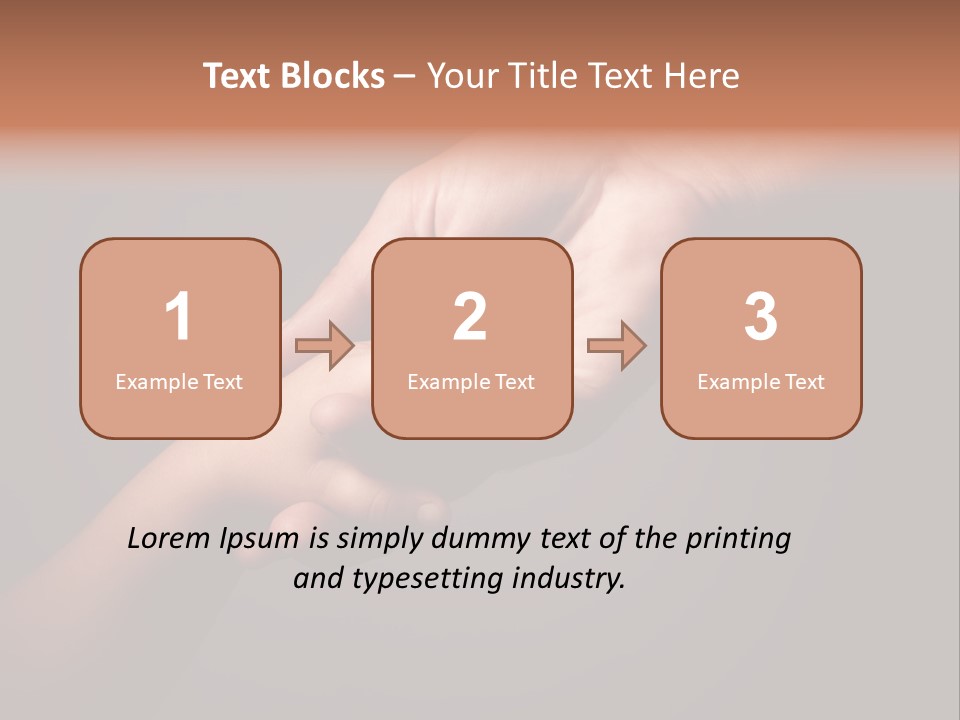 Text Blocks – Your Title Text Here

1
Example Text

2
Example Text

3
Example Text

Lorem Ipsum is simply dummy text of the printing and typesetting industry.